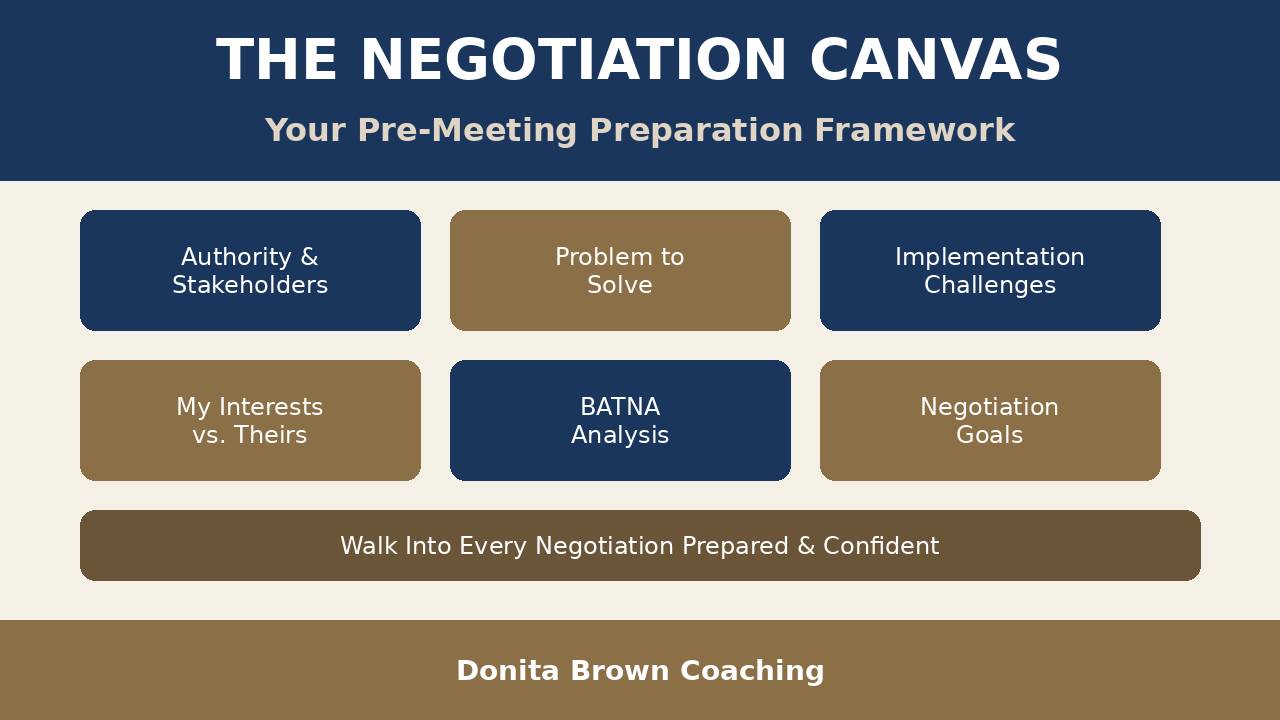 THE NEGOTIATION CANVAS

Your Pre-Meeting Preparation Framework

Authority & Stakeholders

Problem to Solve

Implementation Challenges

My Interests vs. Theirs

BATNA Analysis

Negotiation Goals

Walk Into Every Negotiation Prepared & Confident

Donita Brown Coaching